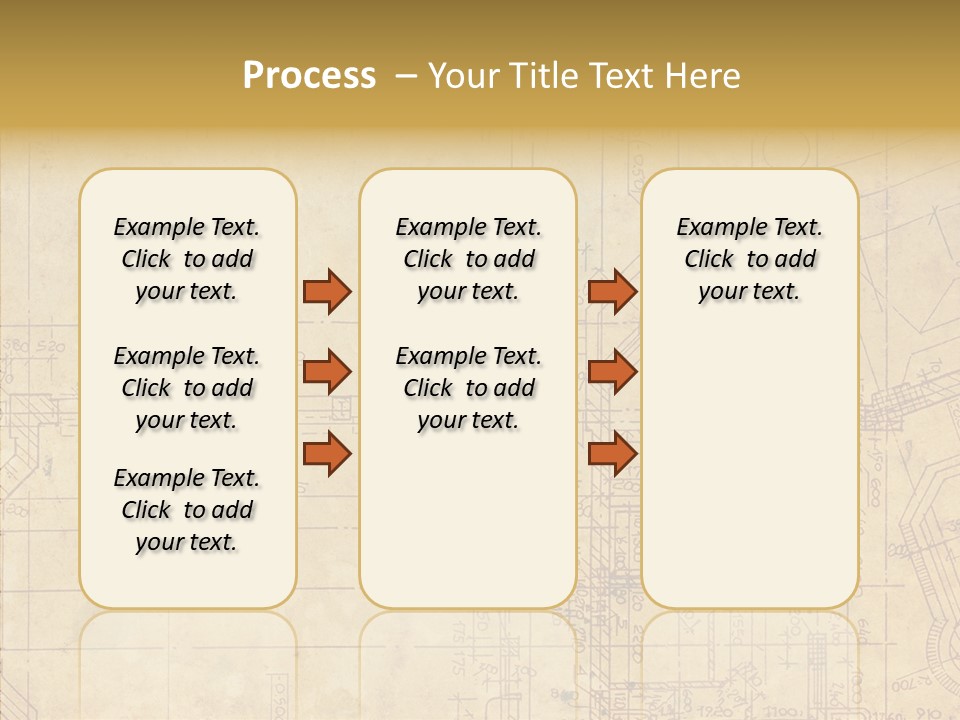 Process – Your Title Text Here

Example Text. Click to add your text.

Example Text. Click to add your text.

Example Text. Click to add your text.

Example Text. Click to add your text.

Example Text. Click to add your text.

Example Text. Click to add your text.